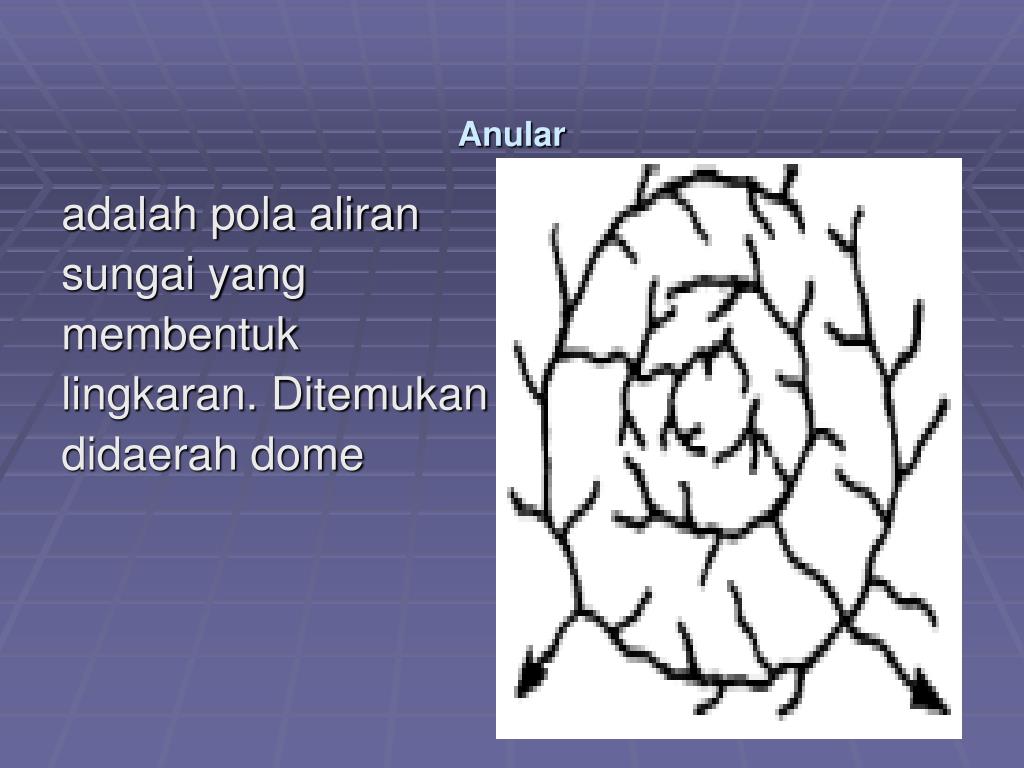 Anular

adalah pola aliran sungai yang membentuk lingkaran. Ditemukan didaerah dome